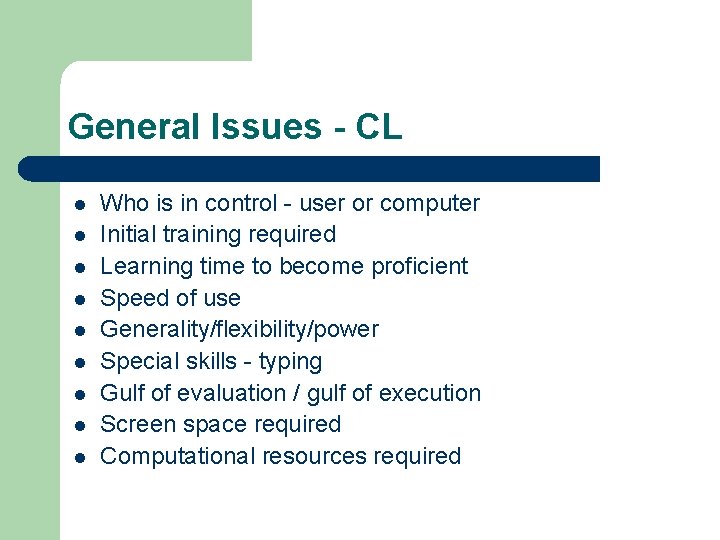 General Issues - CL

- Who is in control - user or computer
- Initial training required
- Learning time to become proficient
- Speed of use
- Generality/flexibility/power
- Special skills - typing
- Gulf of evaluation / gulf of execution
- Screen space required
- Computational resources required